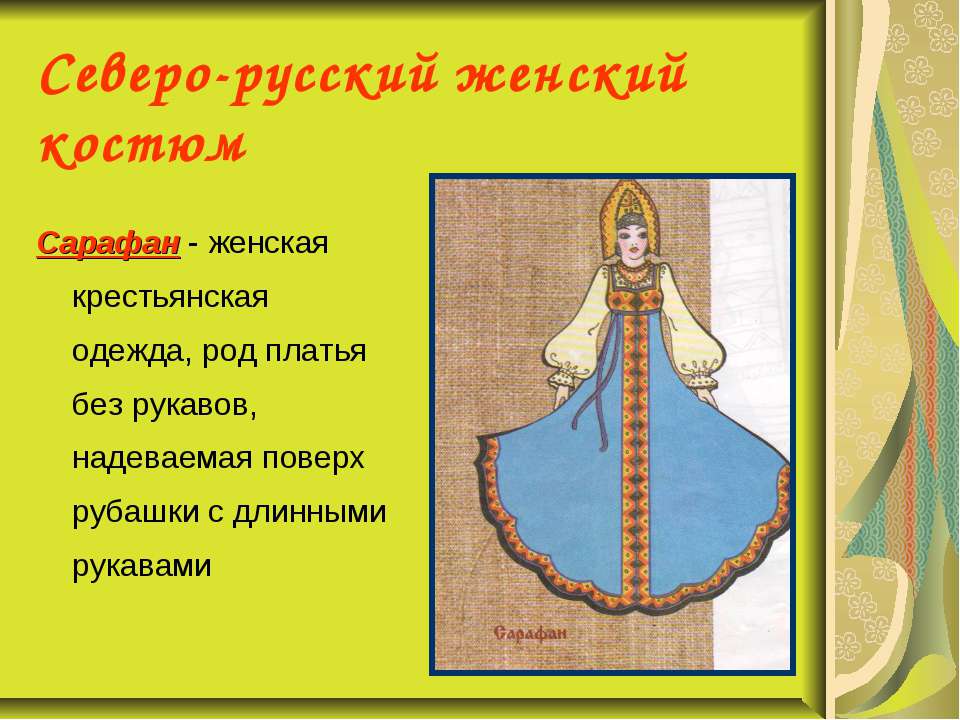 Северо-русский женский костюм

Сарафан - женская крестьянская одежда, род платья без рукавов, надеваемая поверх рубашки с длинными рукавами

Сарафан